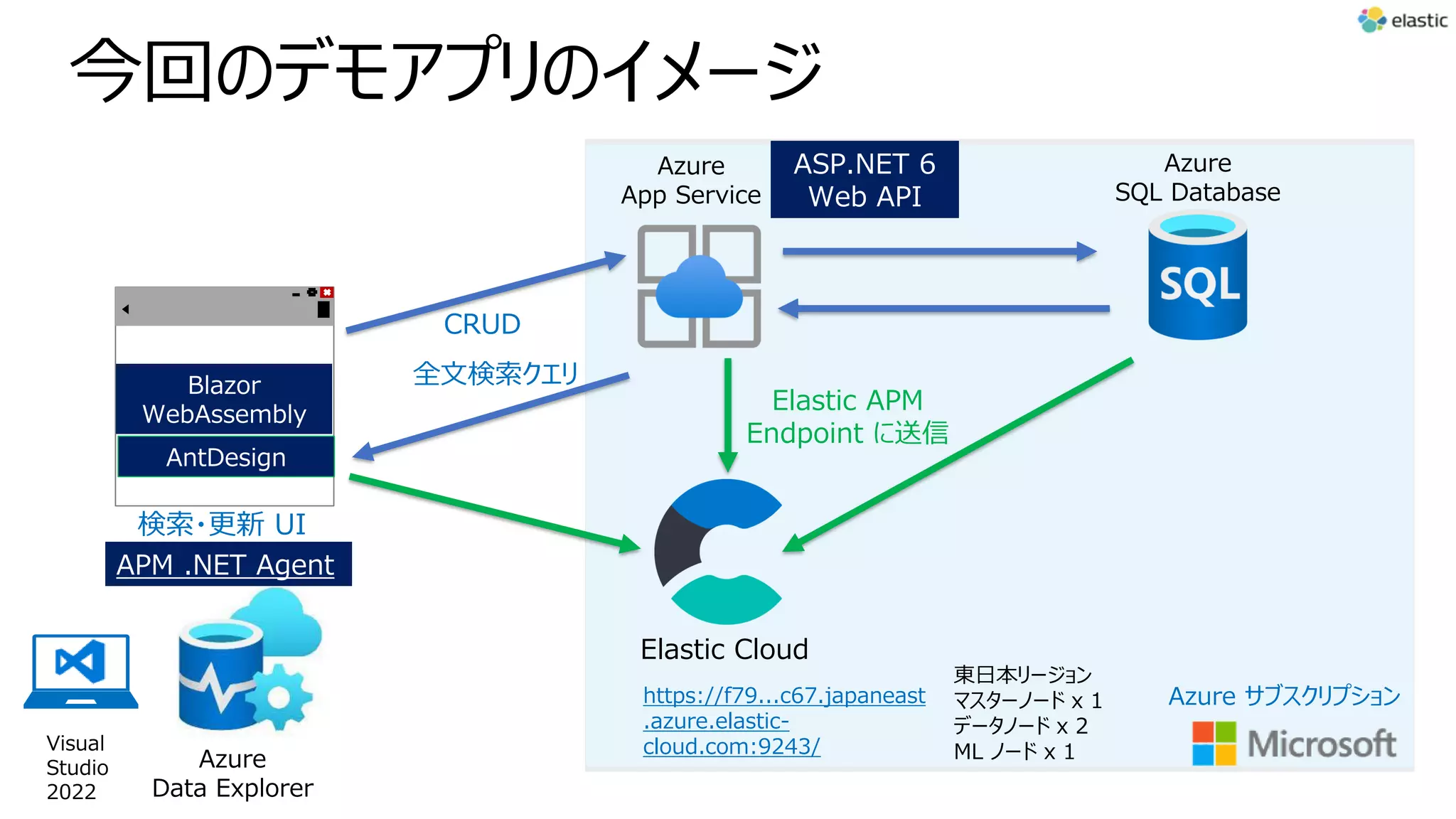 elastic

今回のデモアプリのイメージ

Azure
App Service

ASP.NET 6
Web API

Azure
SQL Database

SQL

CRUD

全文検索クエリ

Blazor
WebAssembly

AntDesign

検索・更新 UI

APM .NET Agent

Elastic APM
Endpoint に送信

Elastic Cloud

https://f79...c67.japaneast.azure.elastic-cloud.com:9243/

東日本リージョン
マスターノード x 1
データノード x 2
ML ノード x 1

Azure サブスクリプション

Microsoft

Visual
Studio
2022

Azure
Data Explorer